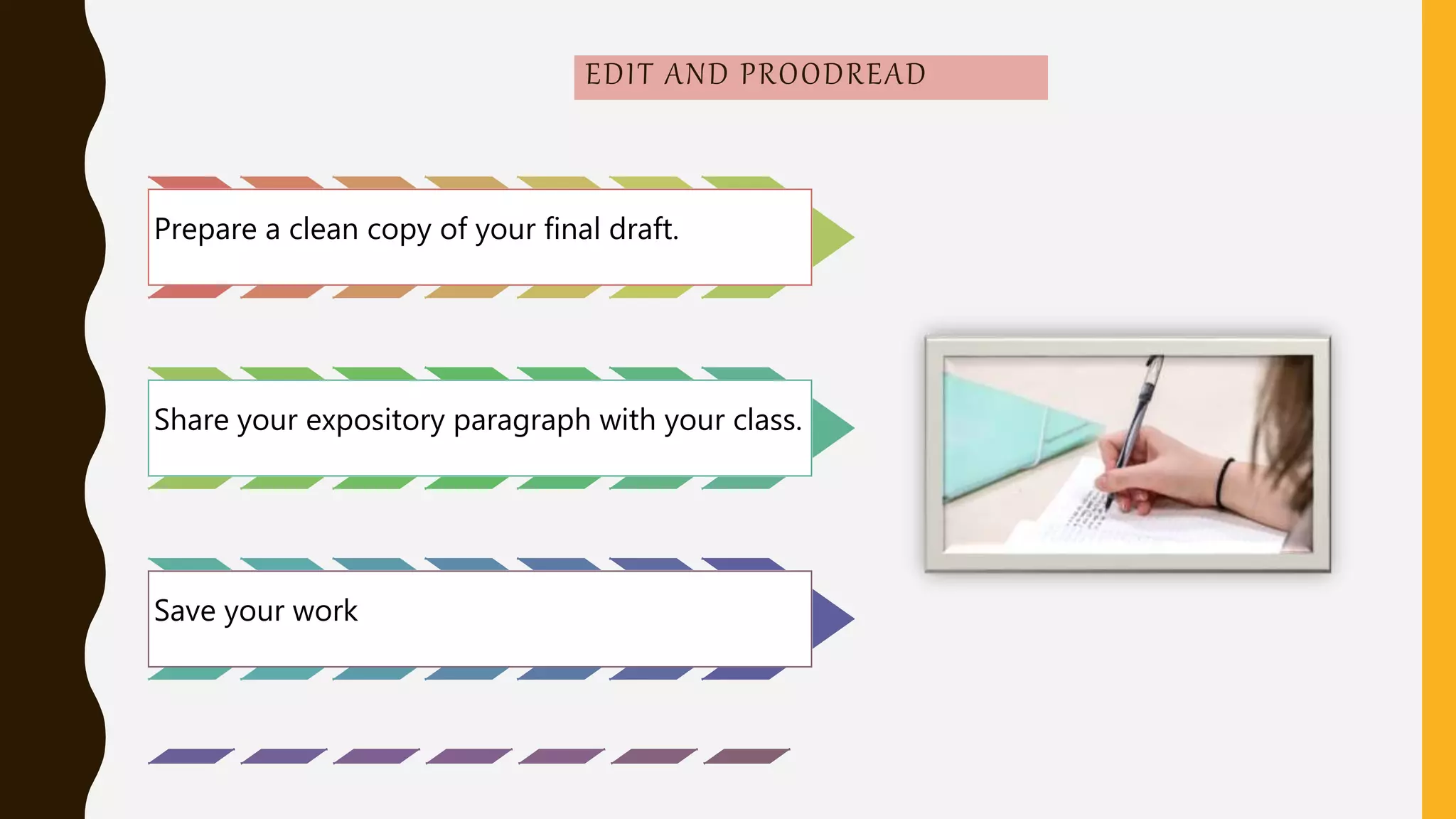 EDIT AND PROODREAD

Prepare a clean copy of your final draft.

Share your expository paragraph with your class.

Save your work